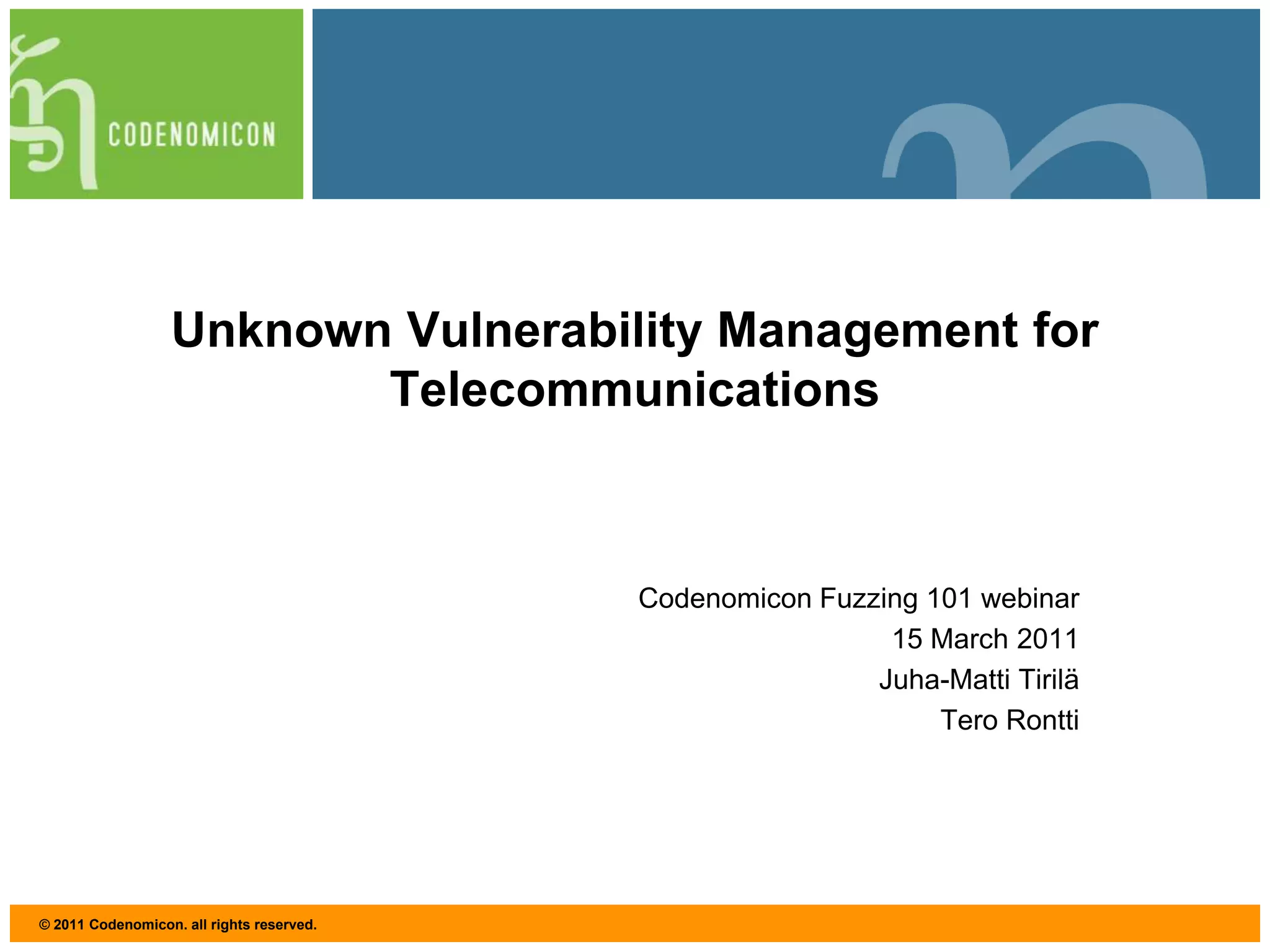 CODENOMICON

Unknown Vulnerability Management for Telecommunications

Codenomicon Fuzzing 101 webinar
15 March 2011
Juha-Matti Tirilä
Tero Rontti

© 2011 Codenomicon. all rights reserved.